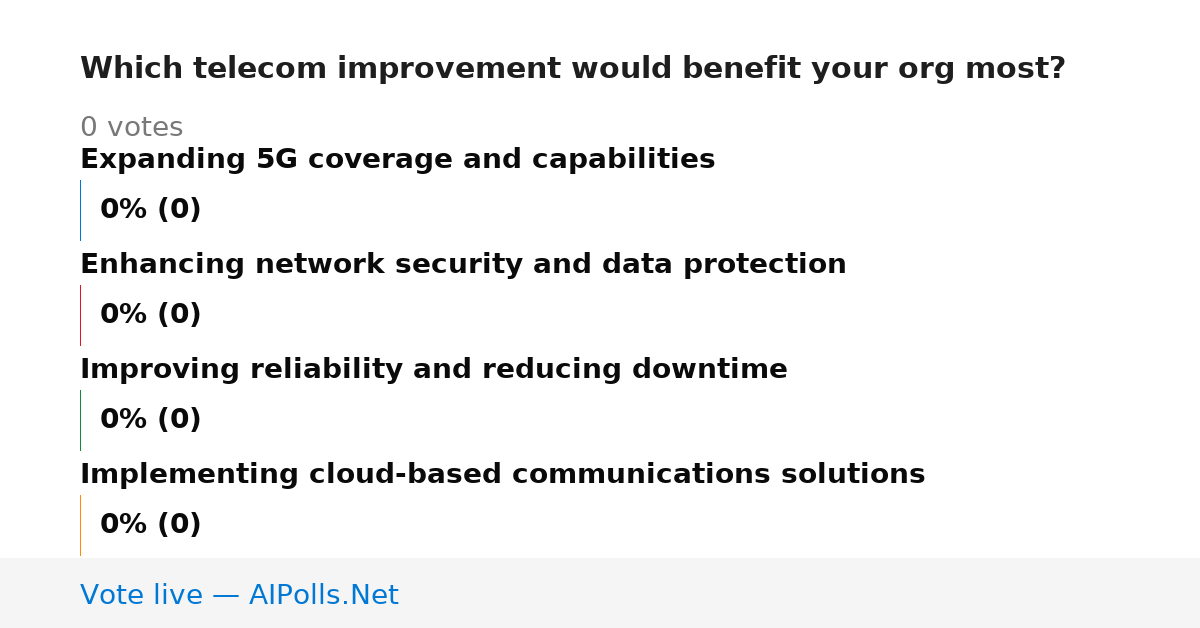 Which telecom improvement would benefit your org most?

0 votes

Expanding 5G coverage and capabilities

0% (0)

Enhancing network security and data protection

0% (0)

Improving reliability and reducing downtime

0% (0)

Implementing cloud-based communications solutions

0% (0)

Vote live — AIPolls.Net